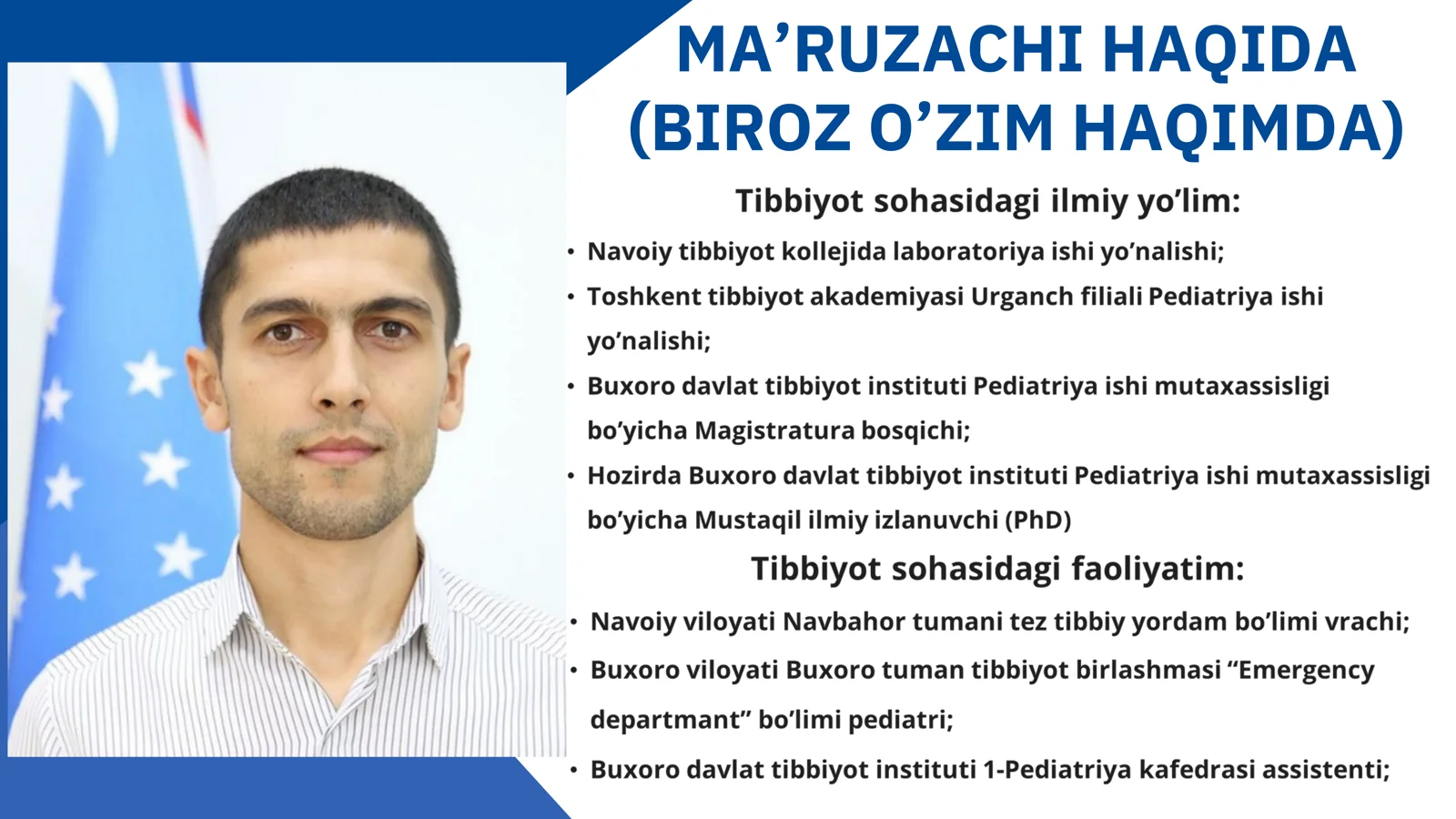 MA’RUZACHI HAQIDA (BIROZ O’ZIM HAQIMDA)

Tibbiyot sohasidagi ilmiy yo’lim:

• Navoiy tibbiyot kollejida laboratoriya ishi yo’nalishi;
• Toshkent tibbiyot akademiyasi Urganch filiali Pediatriya ishi yo’nalishi;
• Buxoro davlat tibbiyot instituti Pediatriya ishi mutaxassisligi bo’yicha Magistratura bosqichi;
• Hozirda Buxoro davlat tibbiyot instituti Pediatriya ishi mutaxassisligi bo’yicha Mustaqil ilmiy izlanuvchi (PhD)

Tibbiyot sohasidagi faoliyatim:

• Navoiy viloyati Navbahor tumani tez tibbiy yordam bo’limi vrachi;
• Buxoro viloyati Buxoro tuman tibbiyot birlashmasi “Emergency departmant” bo’limi pediatri;
• Buxoro davlat tibbiyot instituti 1-Pediatriya kafedrasi assistenti;